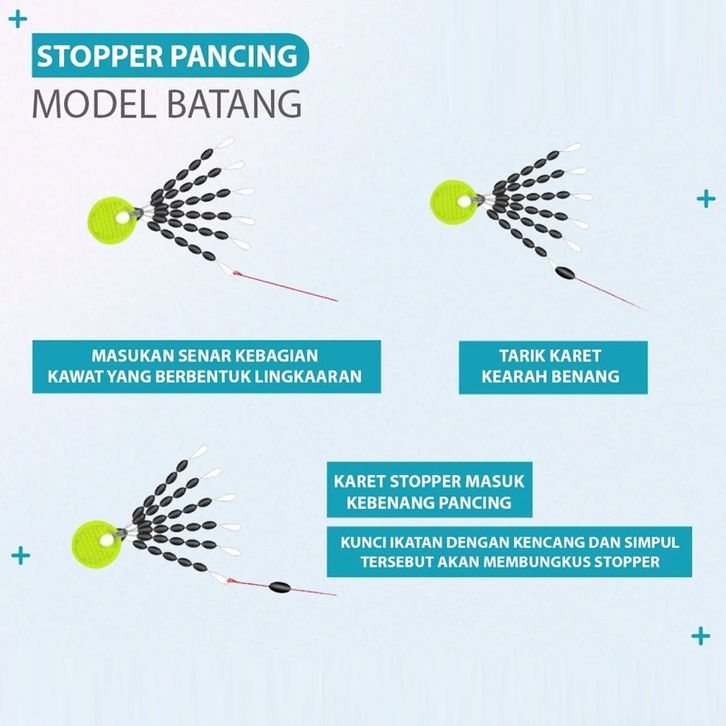 STOPPER PANCING
MODEL BATANG

MASUKAN SENAR KEBAGIAN
KAWAT YANG BERBENTUK LINGKAARAN

TARIK KARET
KEARAH BENANG

KARET STOPPER MASUK
KEBENANG PANCING

KUNCI IKATAN DENGAN KENCANG DAN SIMPUL
TERSEBUT AKAN MEMBUNGKUS STOPPER